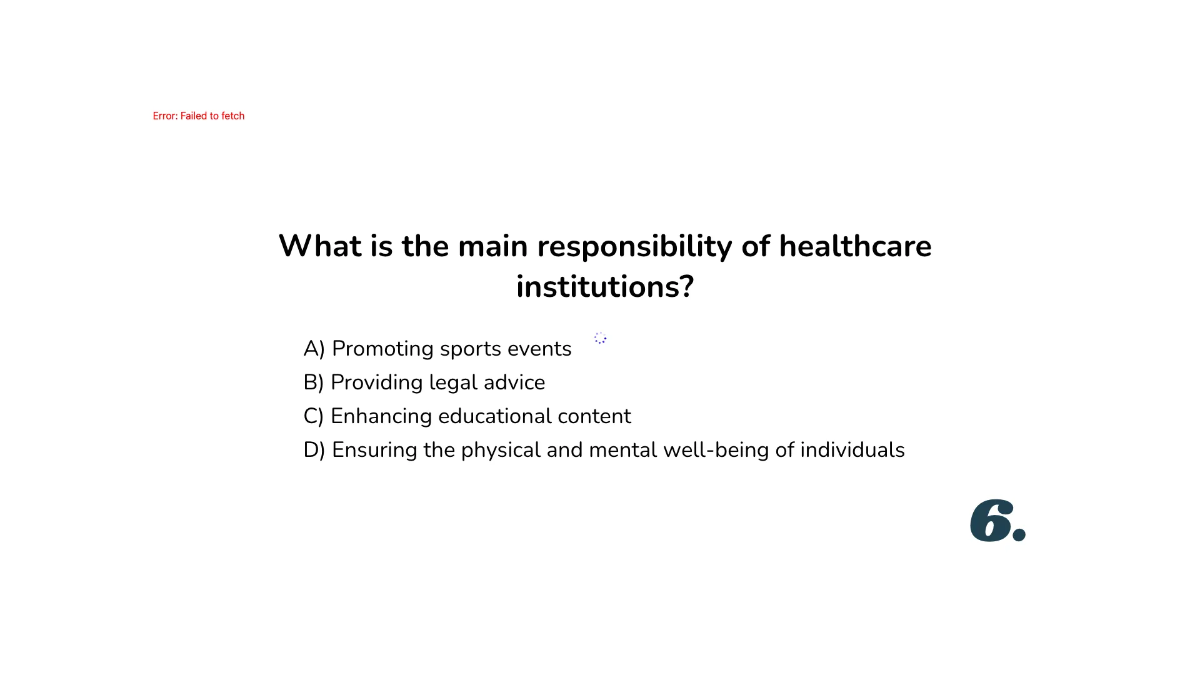 Error: Failed to fetch

What is the main responsibility of healthcare institutions?

A) Promoting sports events
B) Providing legal advice
C) Enhancing educational content
D) Ensuring the physical and mental well-being of individuals

6.